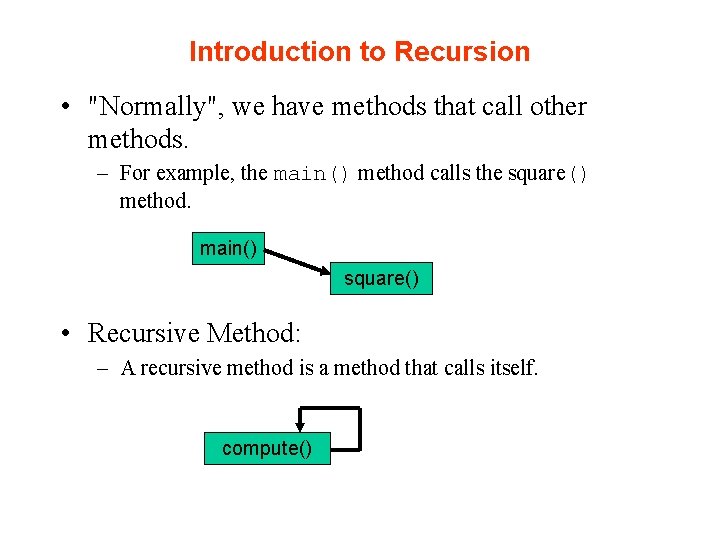 Introduction to Recursion

• "Normally", we have methods that call other methods.

– For example, the main() method calls the square() method.

main()

square()

• Recursive Method:

– A recursive method is a method that calls itself.

compute()